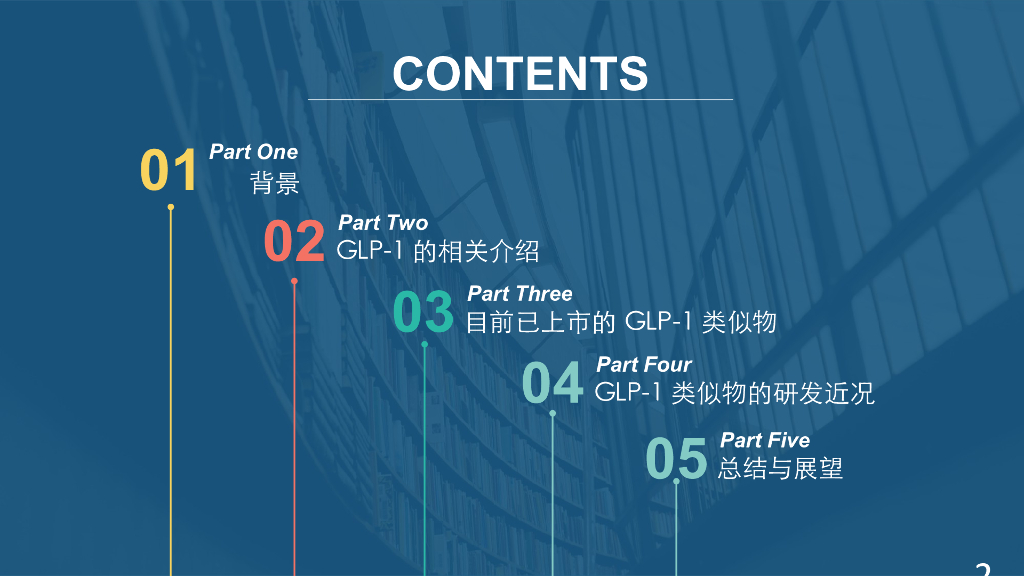 CONTENTS

01 Part One
背景

02 Part Two
GLP-1 的相关介绍

03 Part Three
目前已上市的 GLP-1 类似物

04 Part Four
GLP-1 类似物的研发近况

05 Part Five
总结与展望

2